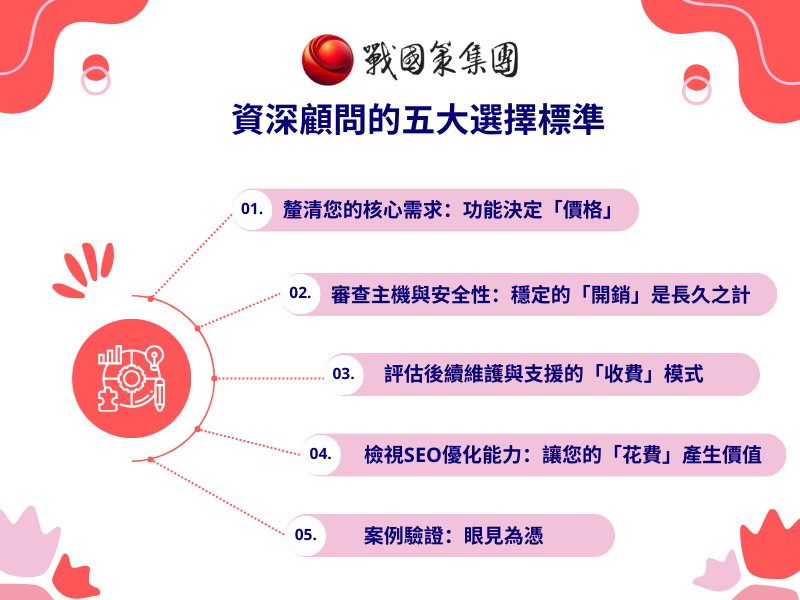 戰國策集團

資深顧問的五大選擇標準

01. 釐清您的核心需求：功能決定「價格」

02. 審查主機與安全性：穩定的「開銷」是長久之計

03. 評估後續維護與支援的「收費」模式

04. 檢視SEO優化能力：讓您的「花費」產生價值

05. 案例驗證：眼見為憑